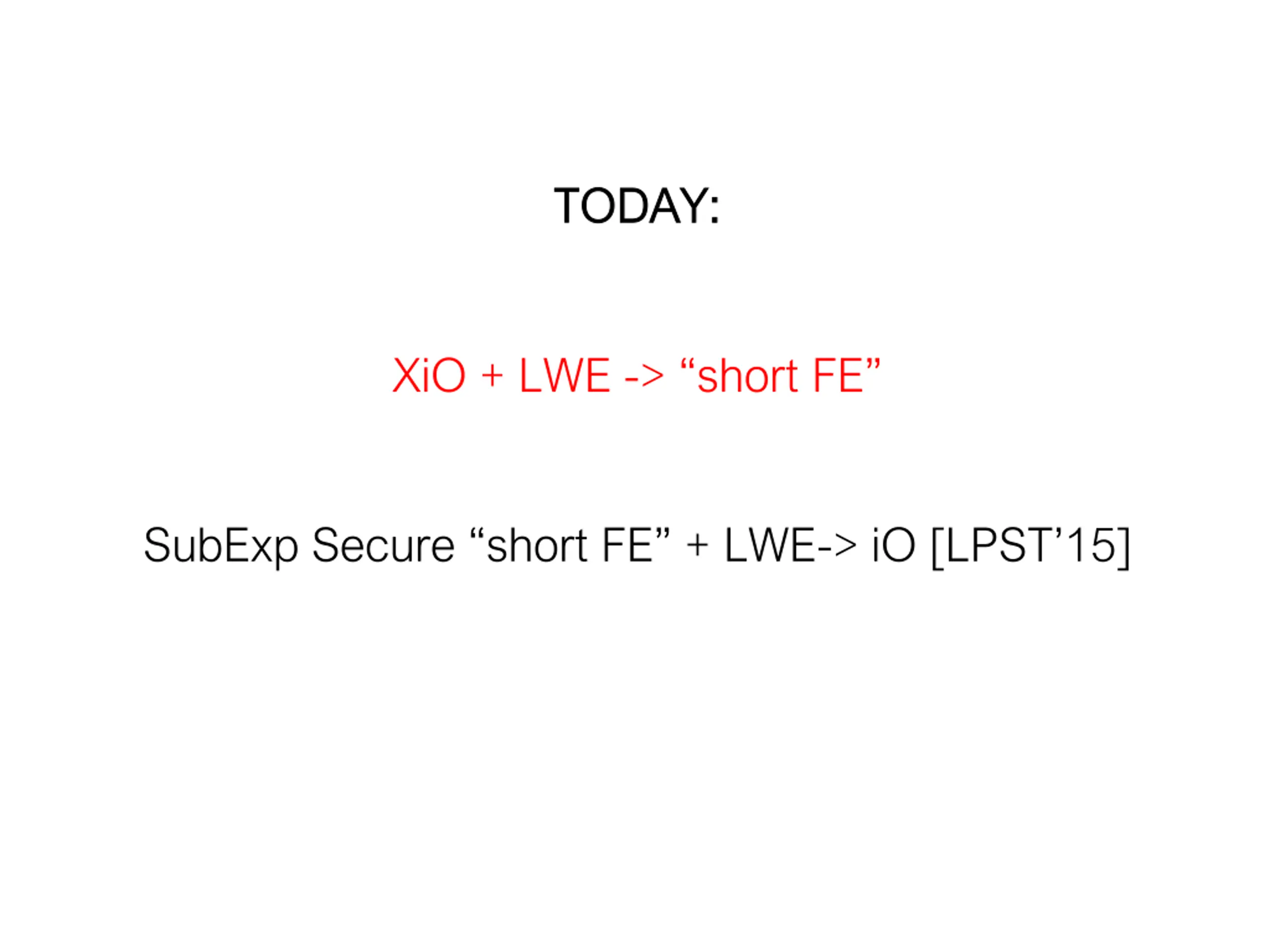 TODAY:

XiO + LWE -> “short FE”

SubExp Secure “short FE” + LWE-> iO [LPST’15]